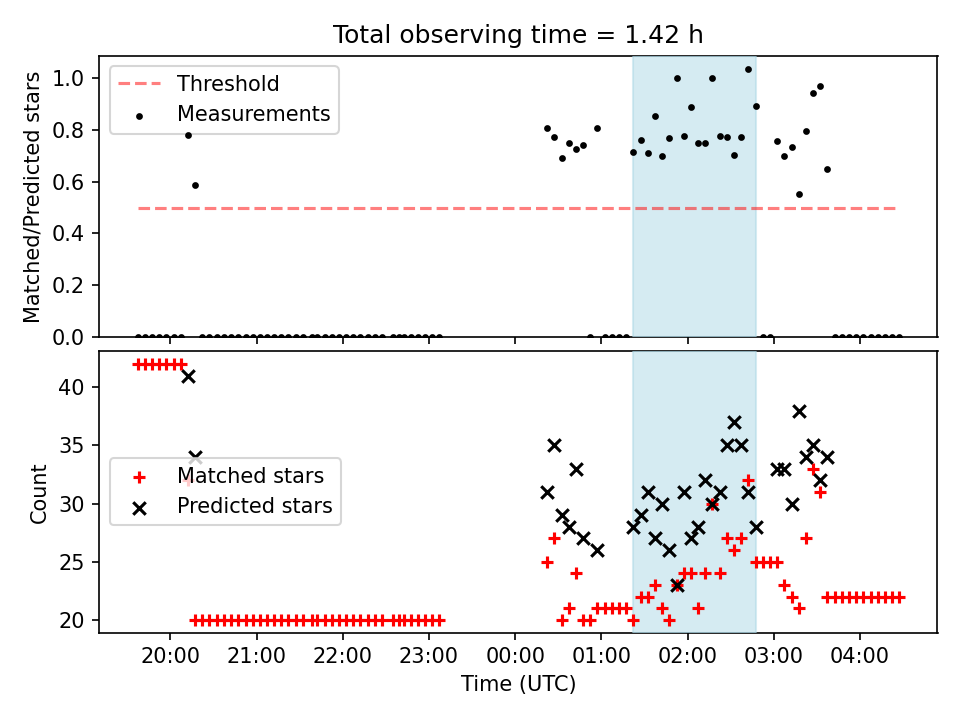 Total observing time = 1.42 h

Threshold
Measurements

Matched/Predicted stars

1.0
0.8
0.6
0.4
0.2
0.0

Matched stars
Predicted stars

Count

40
35
30
25
20

20:00
21:00
22:00
23:00
00:00
01:00
02:00
03:00
04:00

Time (UTC)